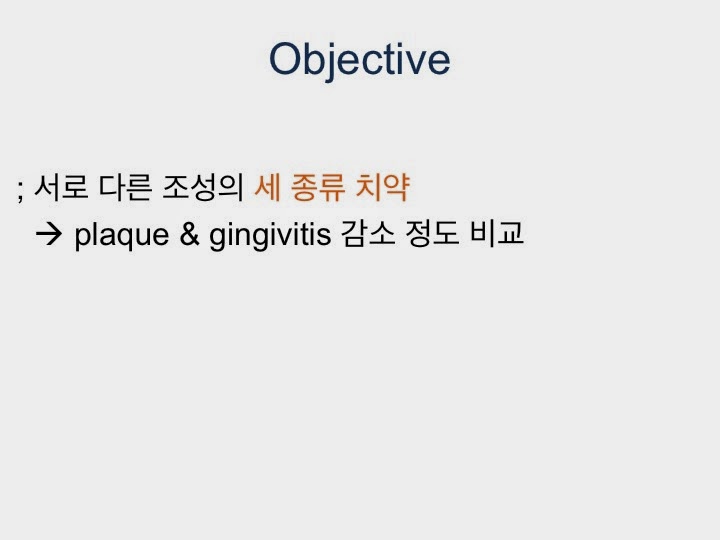 Objective

; 서로 다른 조성의 세 종류 치약
→ plaque & gingivitis 감소 정도 비교